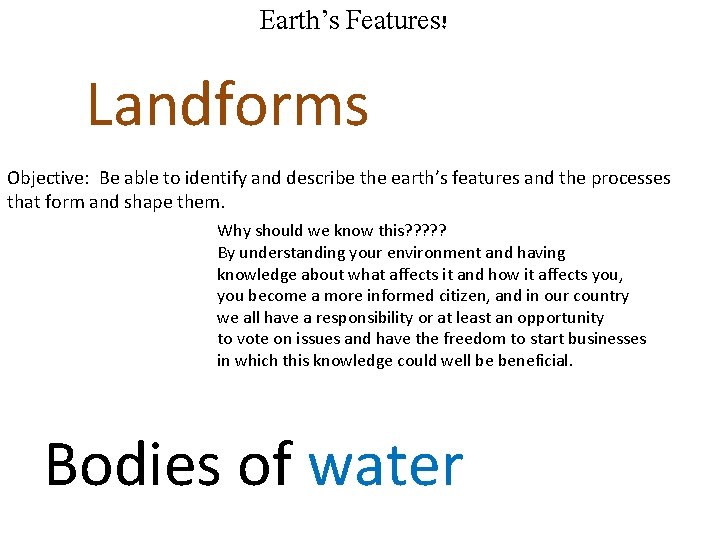 Earth's Features!

Landforms

Objective: Be able to identify and describe the earth's features and the processes that form and shape them.

Why should we know this?????
By understanding your environment and having knowledge about what affects it and how it affects you, you become a more informed citizen, and in our country we all have a responsibility or at least an opportunity to vote on issues and have the freedom to start businesses in which this knowledge could well be beneficial.

Bodies of water